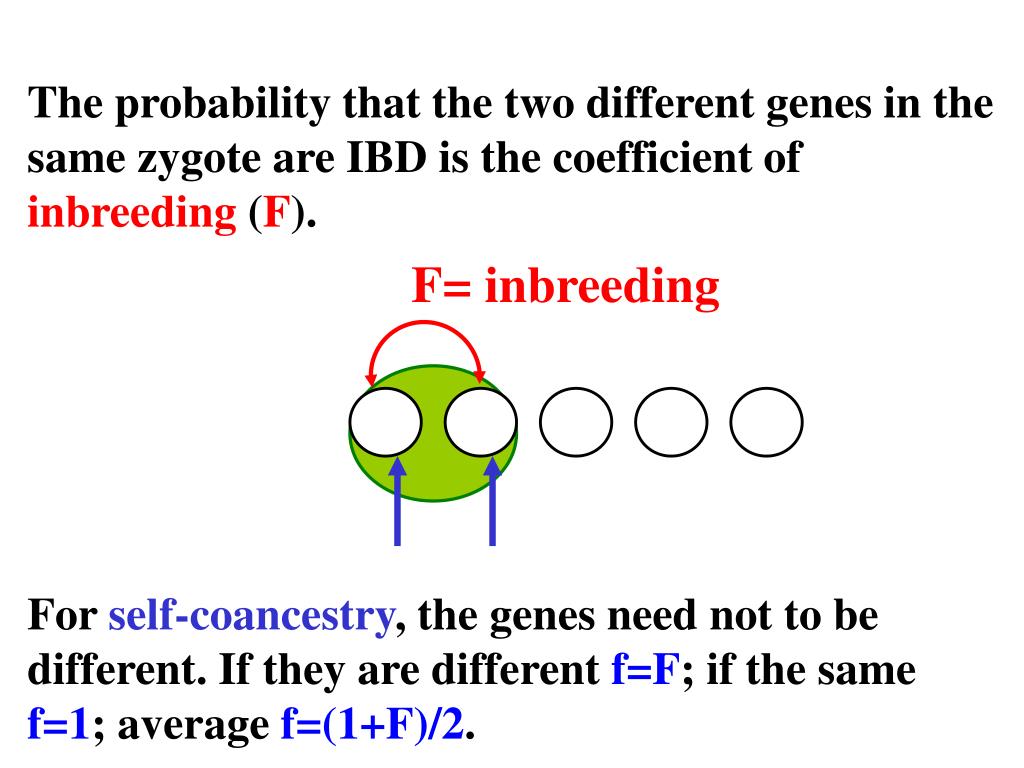 The probability that the two different genes in the same zygote are IBD is the coefficient of inbreeding (F).

F= inbreeding

For self-coancestry, the genes need not to be different. If they are different f=F; if the same f=1; average f=(1+F)/2.